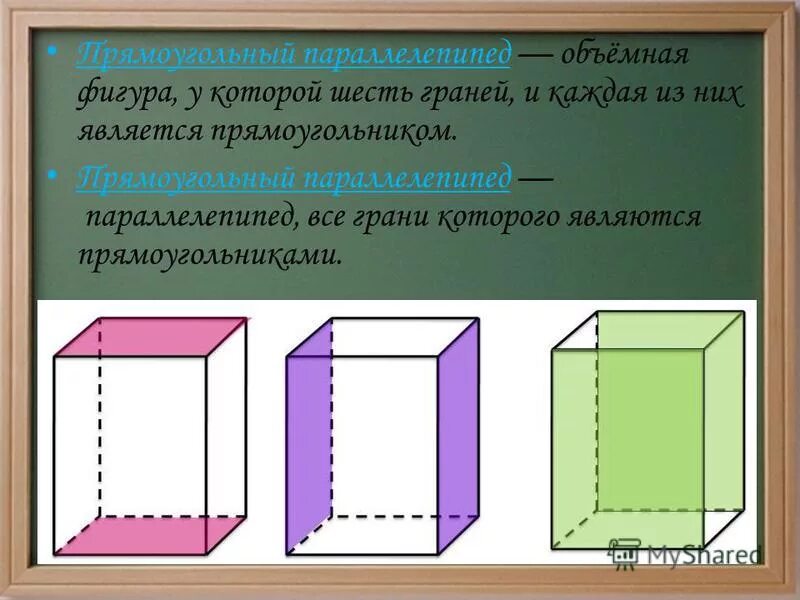 • Прямоугольный параллелепипед — объёмная фигура, у которой шесть граней, и каждая из них является прямоугольником.

• Прямоугольный параллелепипед — параллелепипед, все грани которого являются прямоугольниками.

MyShared